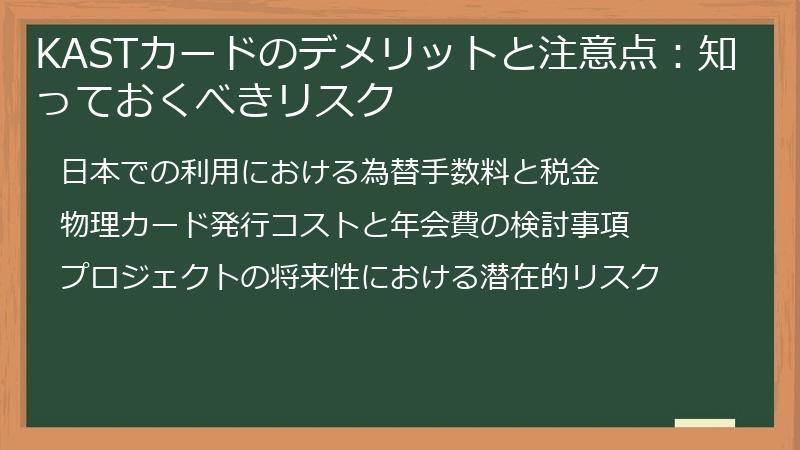 KASTカードのデメリットと注意点：知っておくべきリスク

日本での利用における為替手数料と税金

物理カード発行コストと年会費の検討事項

プロジェクトの将来性における潜在的リスク